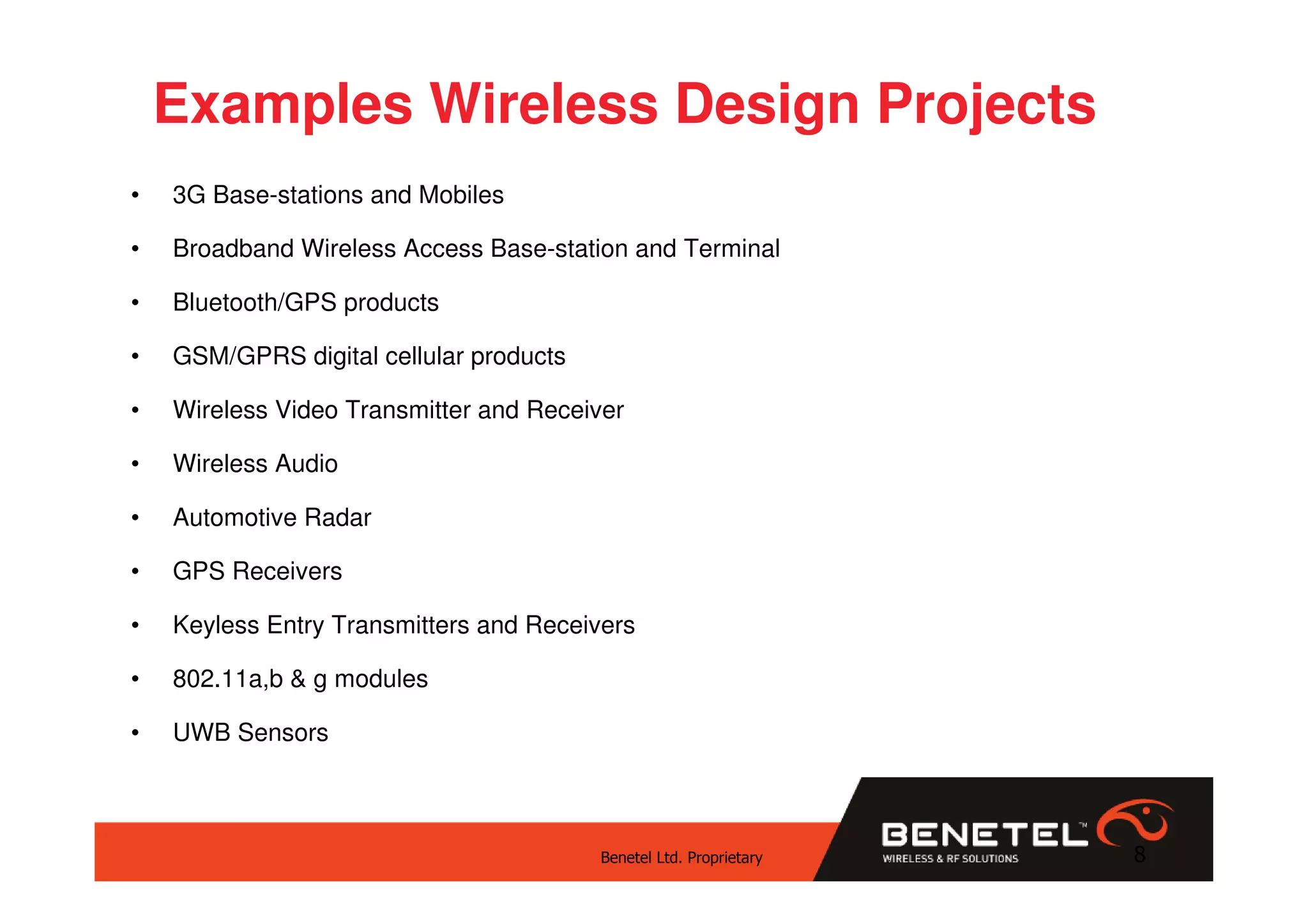 Examples Wireless Design Projects

• 3G Base-stations and Mobiles

• Broadband Wireless Access Base-station and Terminal

• Bluetooth/GPS products

• GSM/GPRS digital cellular products

• Wireless Video Transmitter and Receiver

• Wireless Audio

• Automotive Radar

• GPS Receivers

• Keyless Entry Transmitters and Receivers

• 802.11a,b & g modules

• UWB Sensors

Benetel Ltd. Proprietary

BENETEL™
WIRELESS & RF SOLUTIONS

8